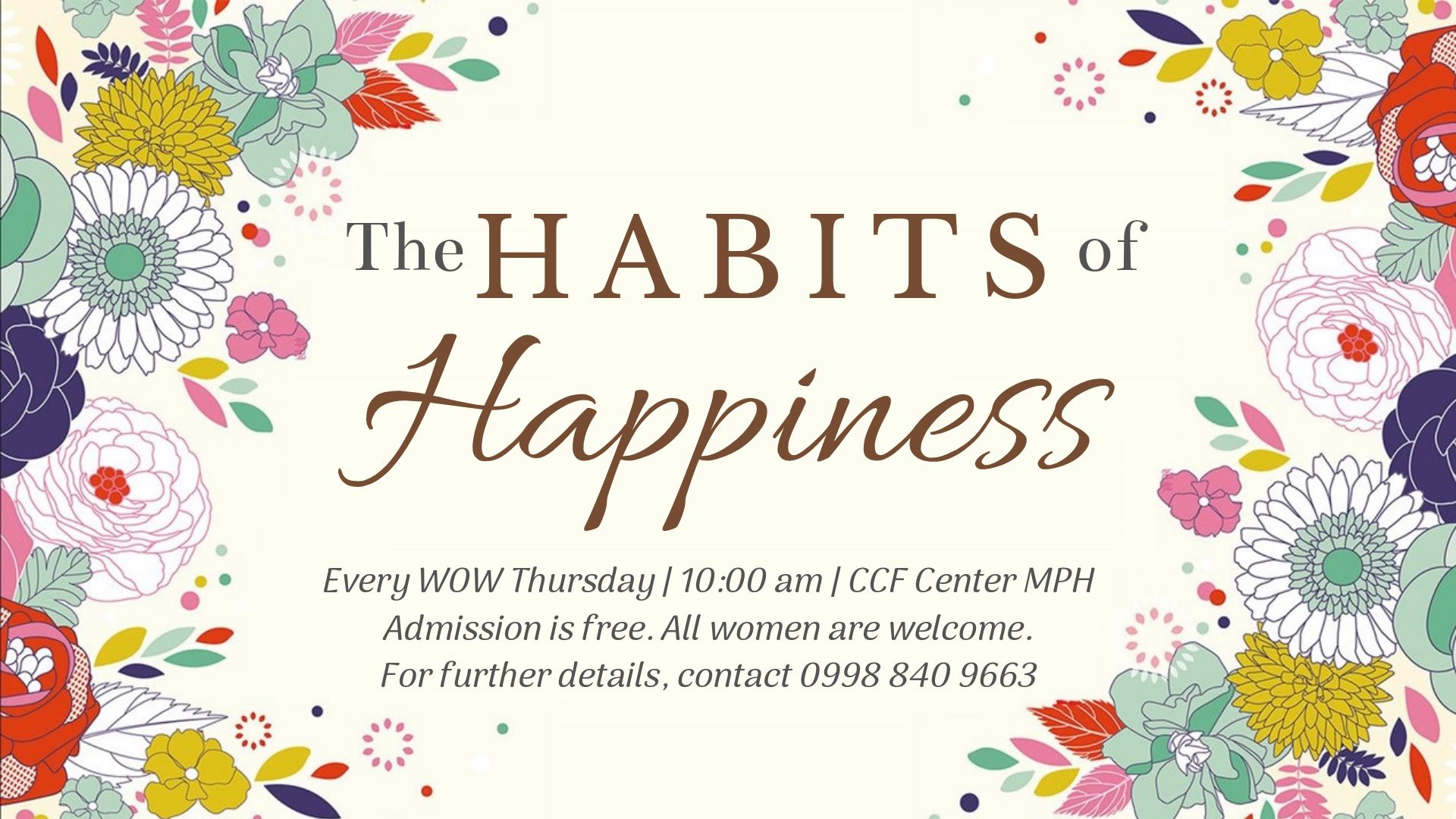 The HABITS of Happiness

Every WOW Thursday | 10:00 am | CCF Center MPH
Admission is free. All women are welcome.
For further details, contact 0998 840 9663